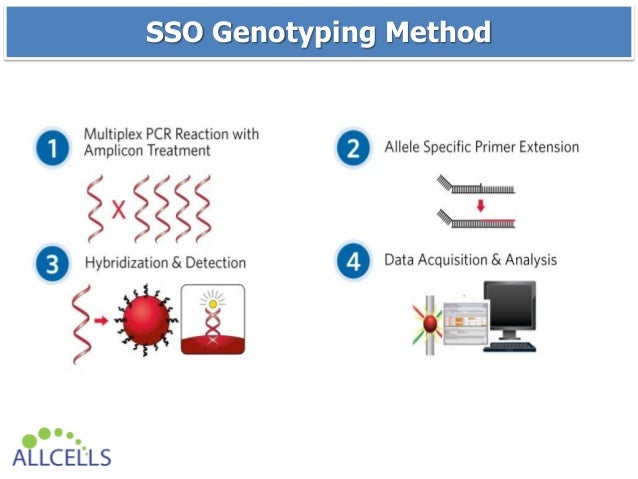 SSO Genotyping Method

1 Multiplex PCR Reaction with Amplicon Treatment

2 Allele Specific Primer Extension

3 Hybridization & Detection

4 Data Acquisition & Analysis

ALLCELLS